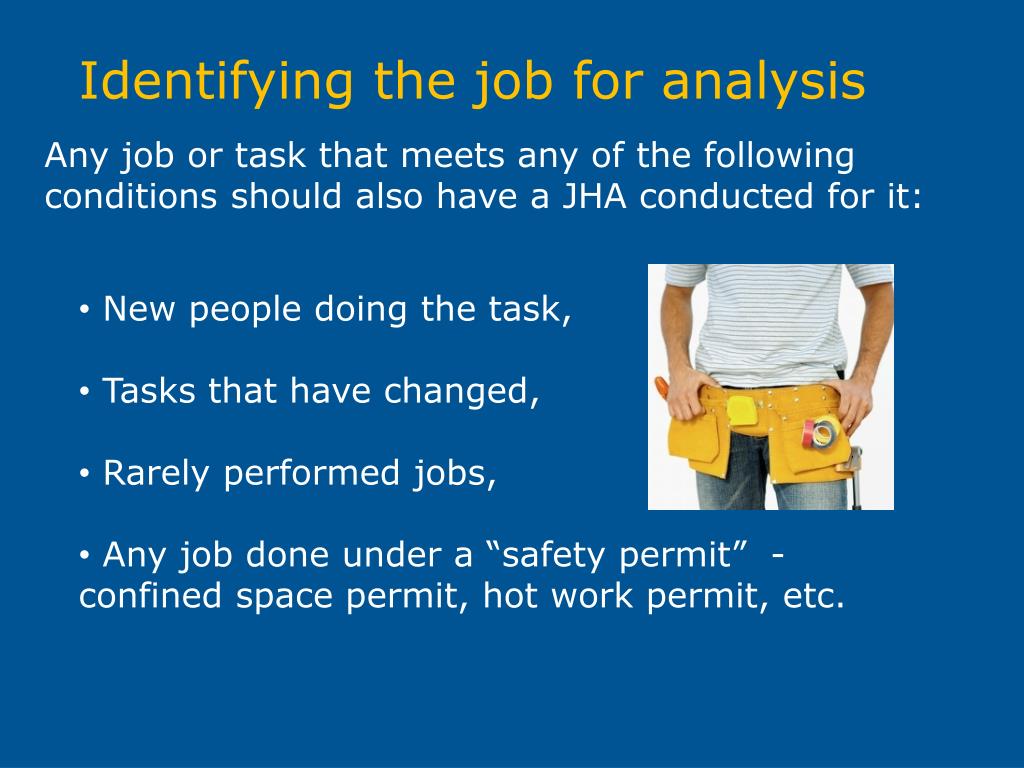 Identifying the job for analysis

Any job or task that meets any of the following conditions should also have a JHA conducted for it:

• New people doing the task,

• Tasks that have changed,

• Rarely performed jobs,

• Any job done under a “safety permit” - confined space permit, hot work permit, etc.